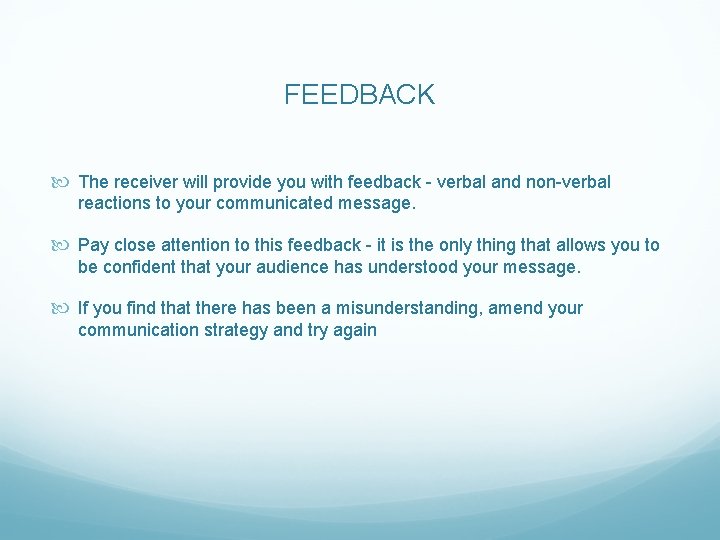 FEEDBACK

The receiver will provide you with feedback - verbal and non-verbal reactions to your communicated message.

Pay close attention to this feedback - it is the only thing that allows you to be confident that your audience has understood your message.

If you find that there has been a misunderstanding, amend your communication strategy and try again